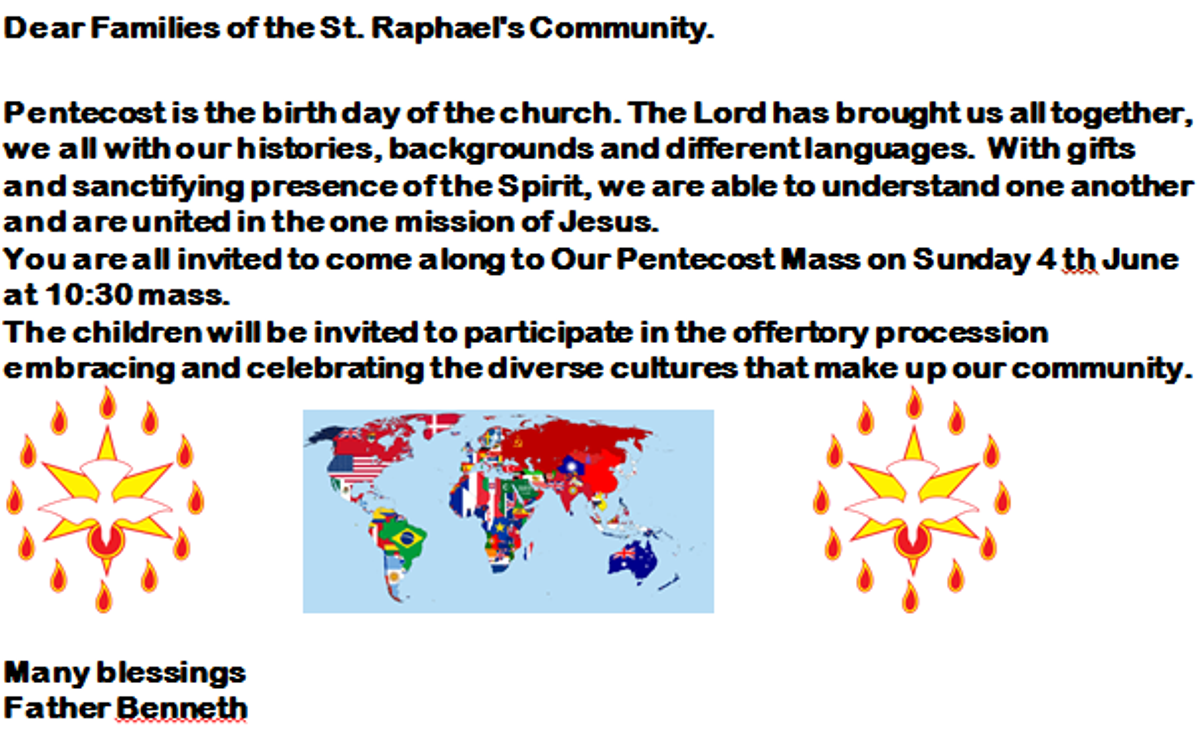 Dear Families of the St. Raphael's Community.

Pentecost is the birth day of the church. The Lord has brought us all together, we all with our histories, backgrounds and different languages. With gifts and sanctifying presence of the Spirit, we are able to understand one another and are united in the one mission of Jesus.
You are all invited to come along to Our Pentecost Mass on Sunday 4 th June at 10:30 mass.
The children will be invited to participate in the offertory procession embracing and celebrating the diverse cultures that make up our community.

Many blessings
Father Benneth